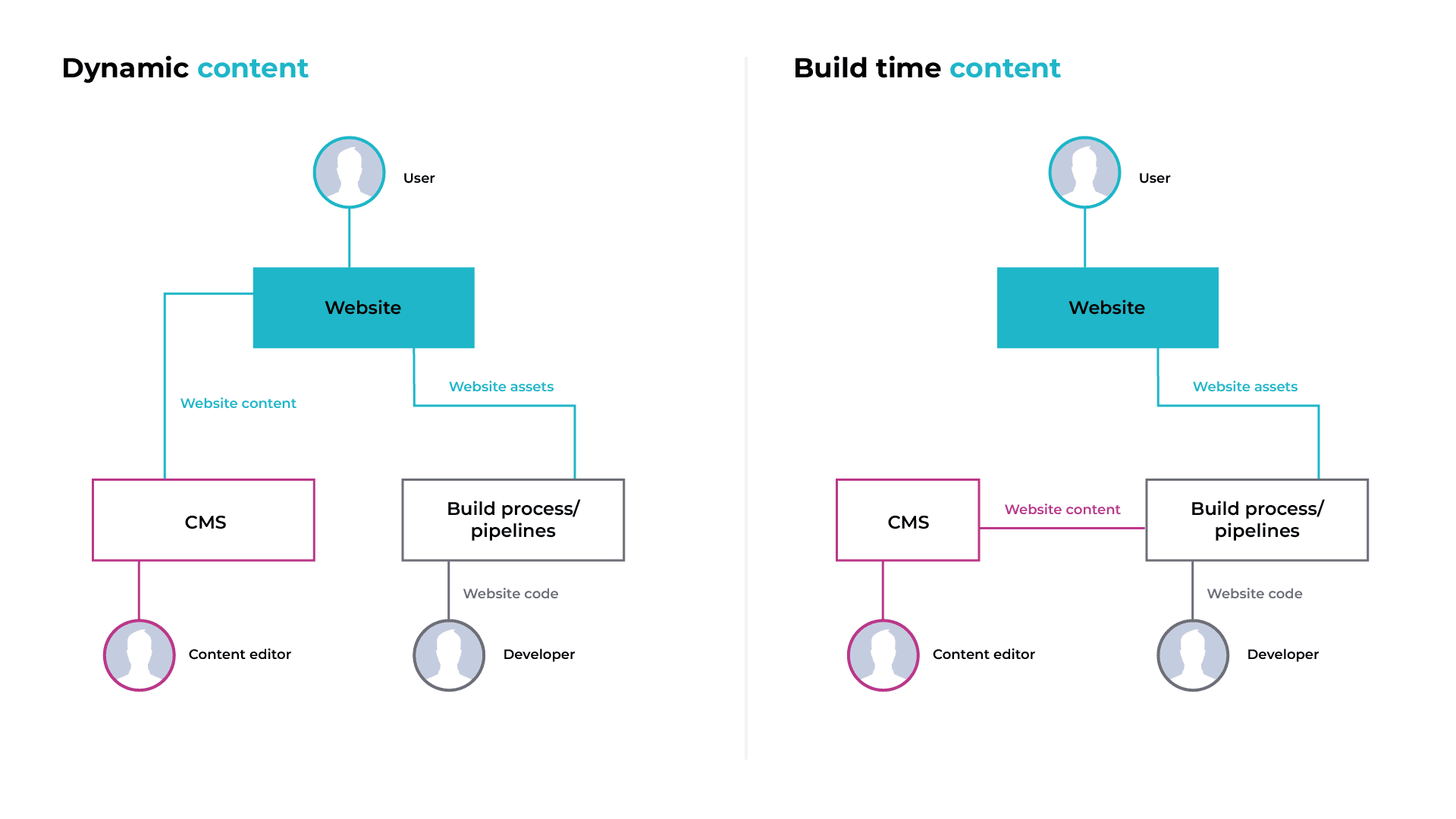 Dynamic content

User

Website

Website content

Website assets

CMS

Build process/ pipelines

Website code

Content editor

Developer

Build time content

User

Website

Website assets

CMS

Website content

Build process/ pipelines

Website code

Content editor

Developer